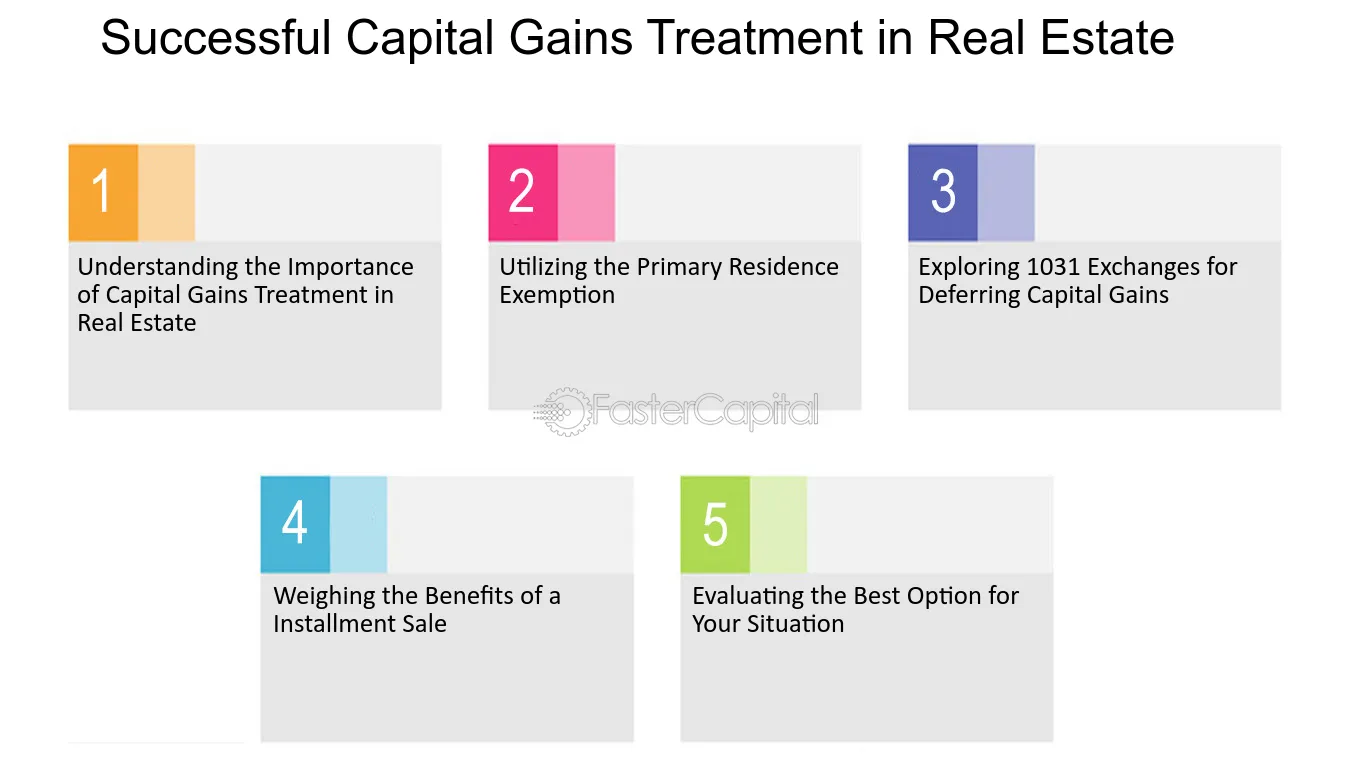 Successful Capital Gains Treatment in Real Estate

1

Understanding the Importance of Capital Gains Treatment in Real Estate

2

Utilizing the Primary Residence Exemption

3

Exploring 1031 Exchanges for Deferring Capital Gains

4

Weighing the Benefits of a Installment Sale

5

Evaluating the Best Option for Your Situation

FasterCapital